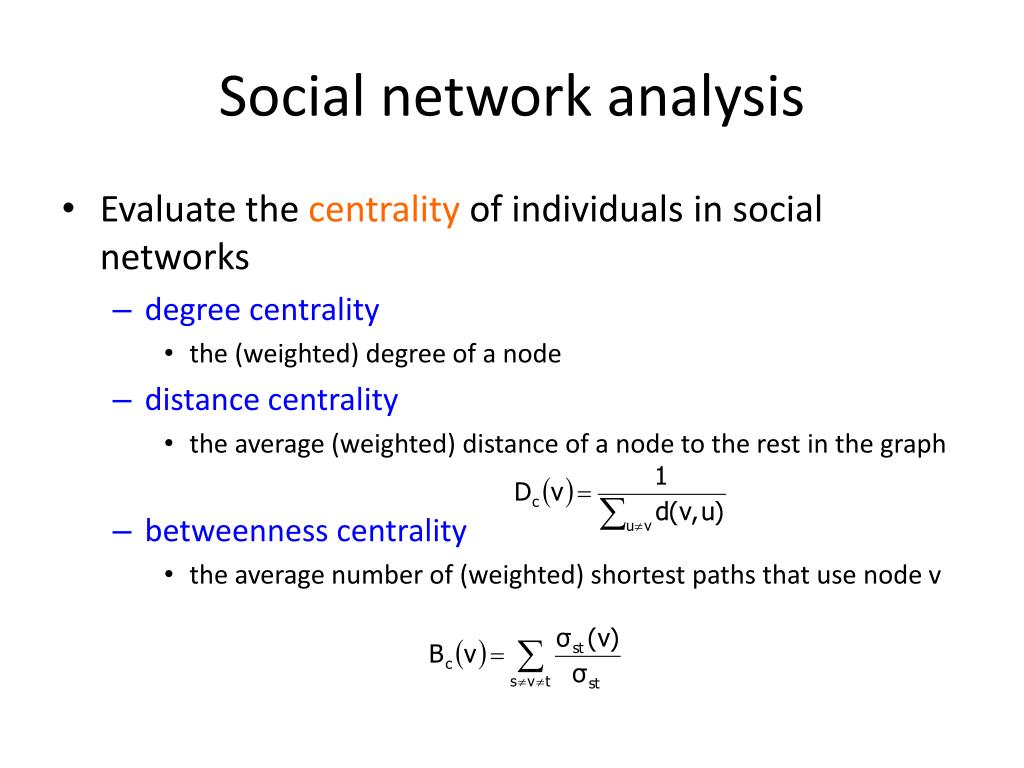 Social network analysis

• Evaluate the centrality of individuals in social networks

– degree centrality

• the (weighted) degree of a node

– distance centrality

• the average (weighted) distance of a node to the rest in the graph

$D_c(v) = \frac{1}{\sum_{u \neq v} d(v,u)}$

– betweenness centrality

• the average number of (weighted) shortest paths that use node v

$B_c(v) = \sum_{s \neq v \neq t} \frac{\sigma_{st}(v)}{\sigma_{st}}$